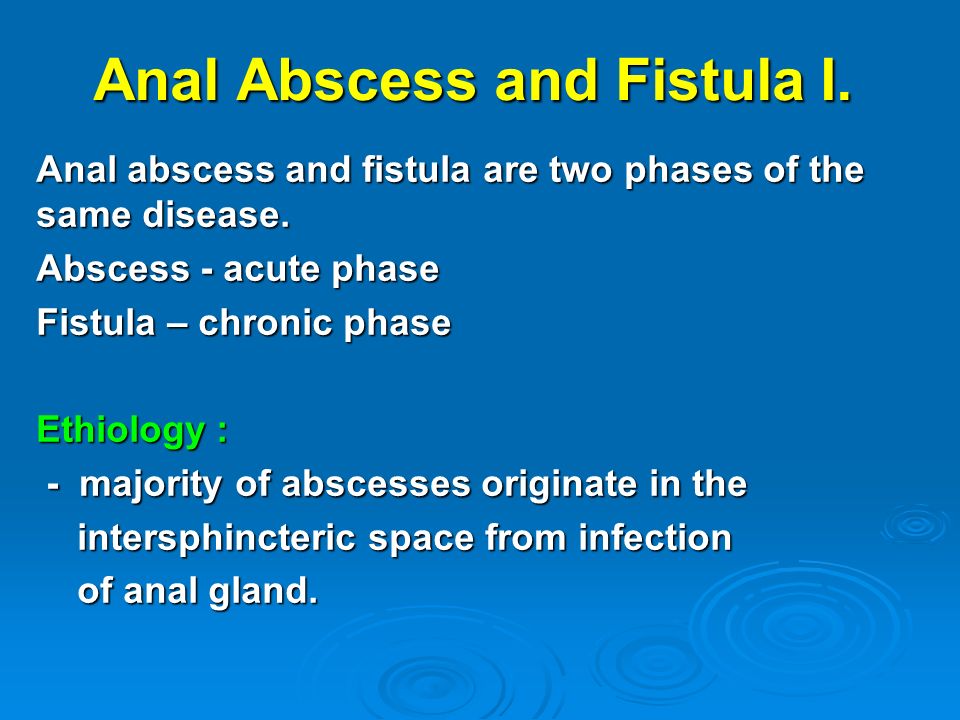 Anal Abscess and Fistula I.

Anal abscess and fistula are two phases of the same disease.

Abscess - acute phase

Fistula – chronic phase

Ethiology :

- majority of abscesses originate in the intersphincteric space from infection of anal gland.